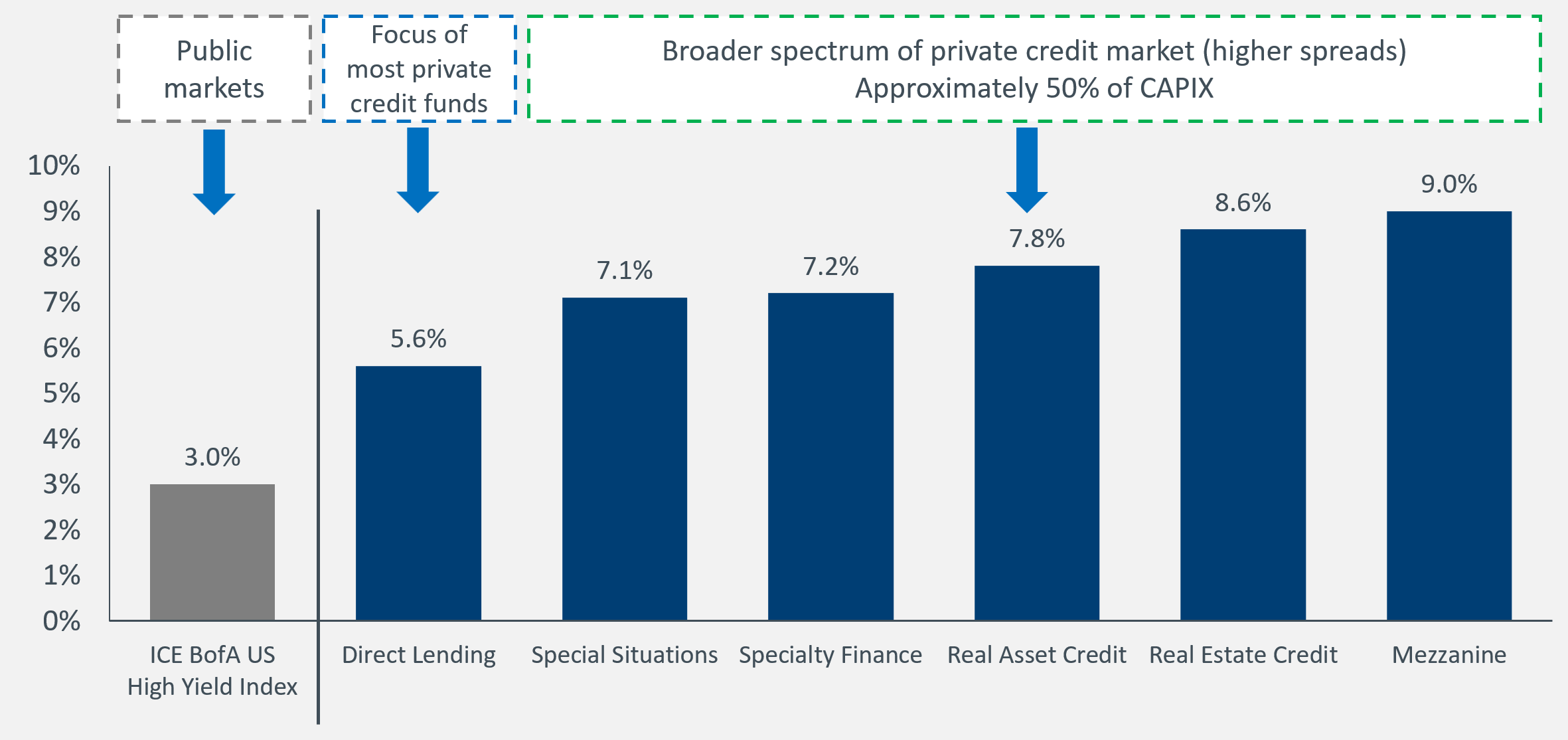 Public markets

Focus of most private credit funds

Broader spectrum of private credit market (higher spreads)
Approximately 50% of CAPIX

10%
9%
8%
7%
6%
5%
4%
3%
2%
1%
0%

3.0%
5.6%
7.1%
7.2%
7.8%
8.6%
9.0%

ICE BofA US High Yield Index
Direct Lending
Special Situations
Specialty Finance
Real Asset Credit
Real Estate Credit
Mezzanine